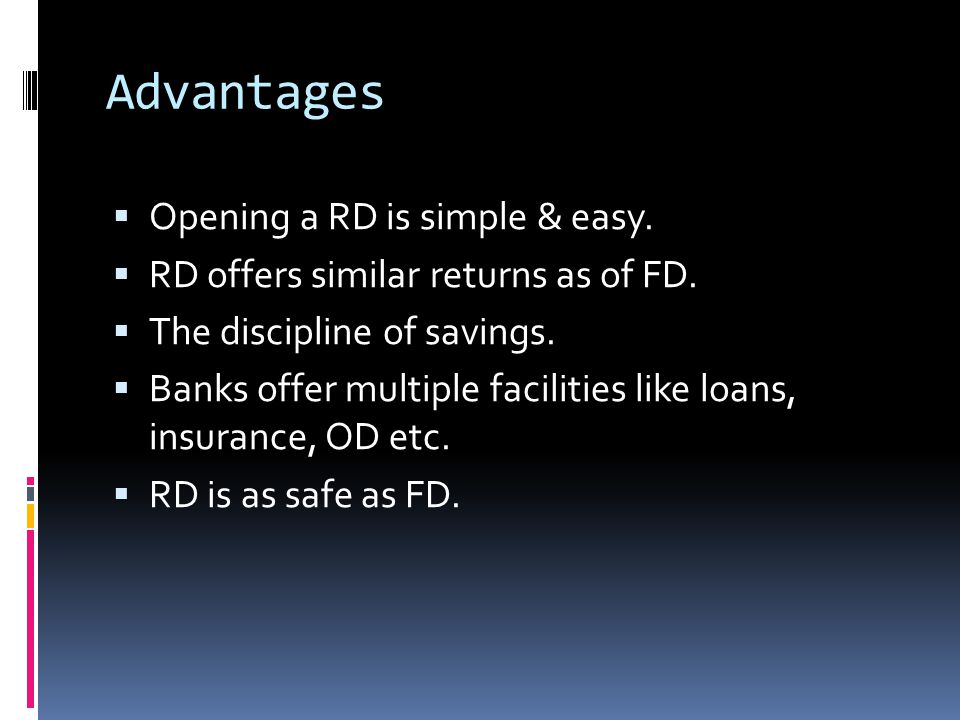 Advantages

▪ Opening a RD is simple & easy.
▪ RD offers similar returns as of FD.
▪ The discipline of savings.
▪ Banks offer multiple facilities like loans, insurance, OD etc.
▪ RD is as safe as FD.